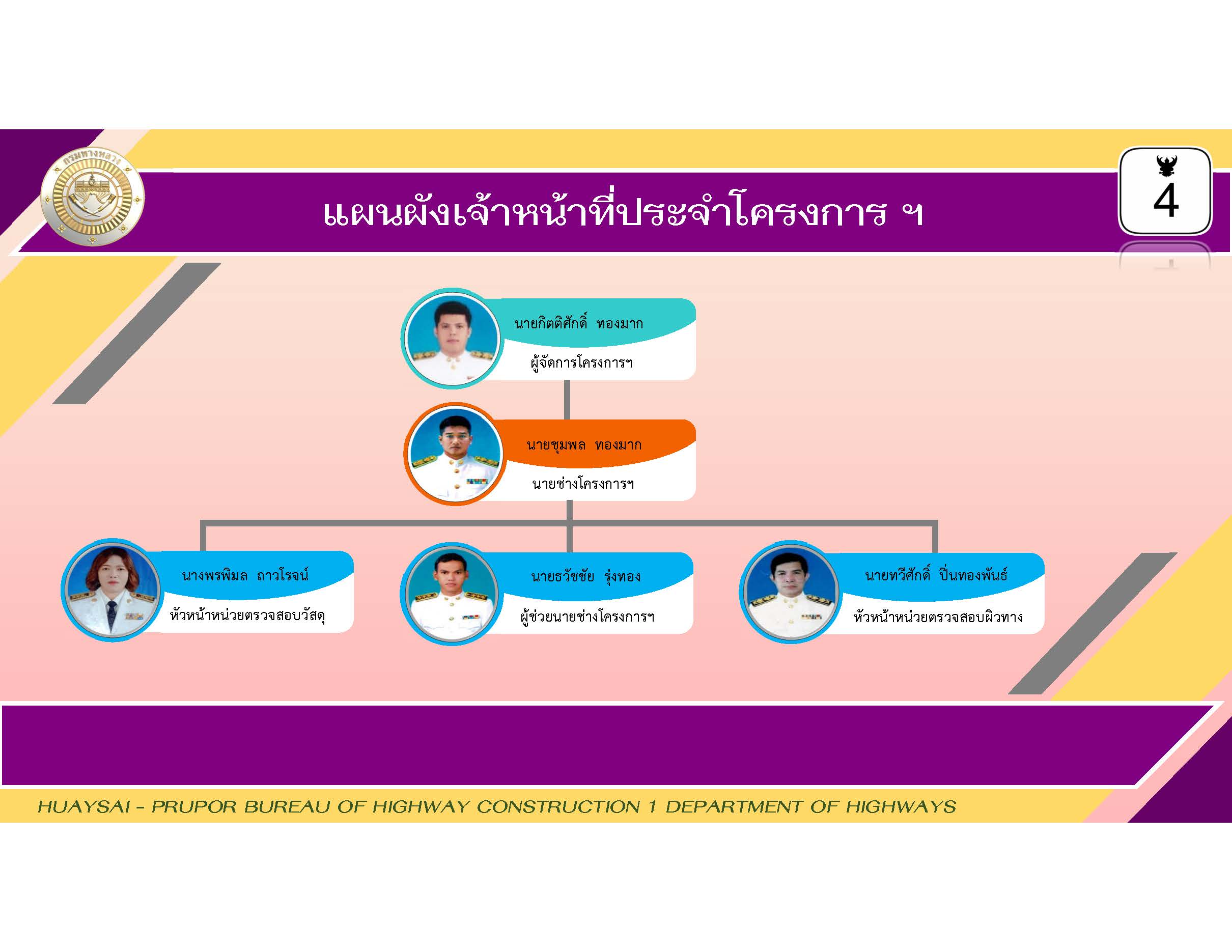 กรมทางหลวง

แผนผังเจ้าหน้าที่ประจำโครงการ ฯ

4

นายกิตติศักดิ์ ทองมาก
ผู้จัดการโครงการฯ

นายชุมพล ทองมาก
นายช่างโครงการฯ

นางพรพิมล ถาวโรจน์
หัวหน้าหน่วยตรวจสอบวัสดุ

นายธวัชชัย รุ่งทอง
ผู้ช่วยนายช่างโครงการฯ

นายทวีศักดิ์ ปิ่นทองพันธ์
หัวหน้าหน่วยตรวจสอบผิวทาง

HUAYSAI - PRUPOR BUREAU OF HIGHWAY CONSTRUCTION 1 DEPARTMENT OF HIGHWAYS